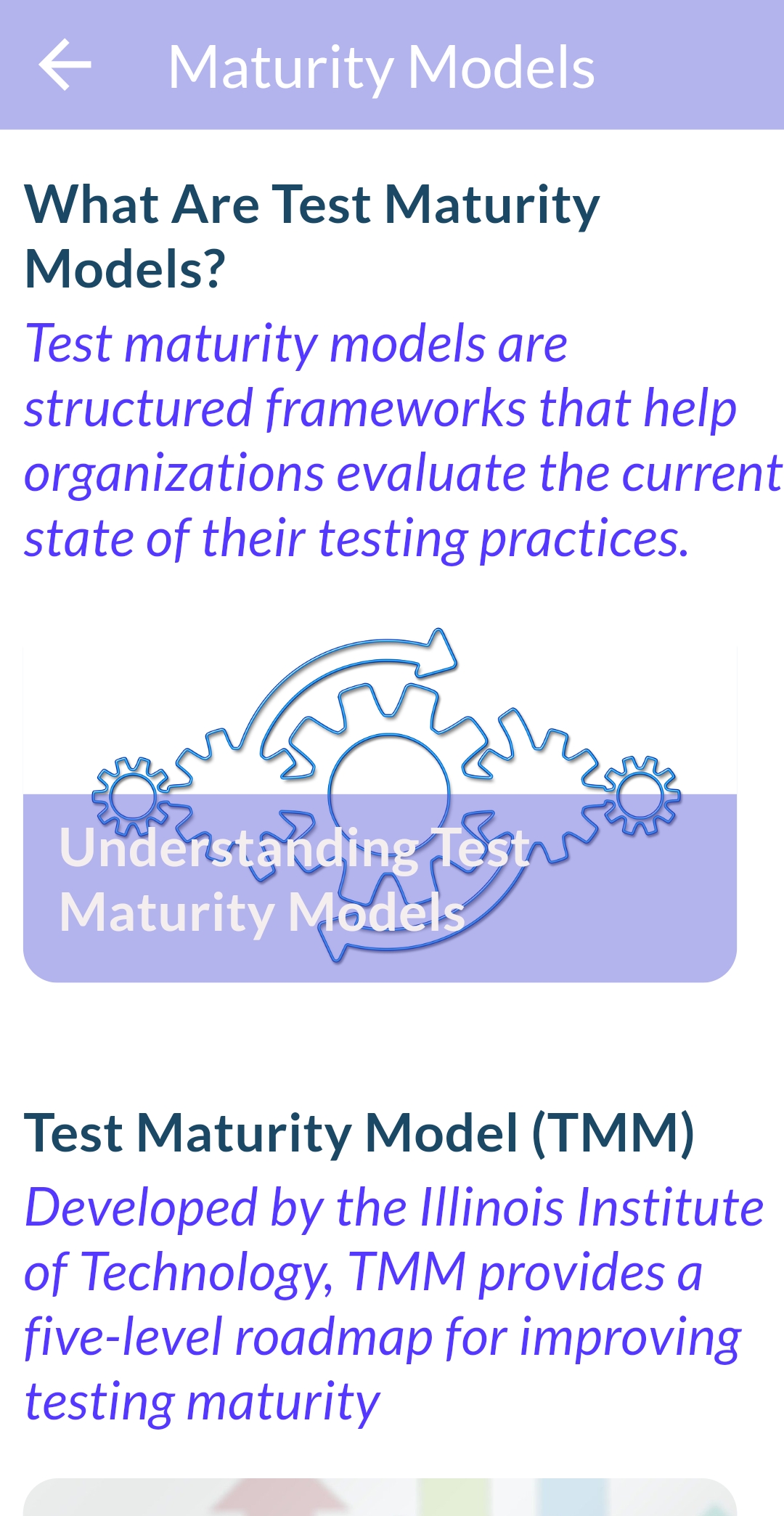 Maturity Models

What Are Test Maturity Models?

Test maturity models are structured frameworks that help organizations evaluate the current state of their testing practices.

Understanding Test Maturity Models

Test Maturity Model (TMM)

Developed by the Illinois Institute of Technology, TMM provides a five-level roadmap for improving testing maturity